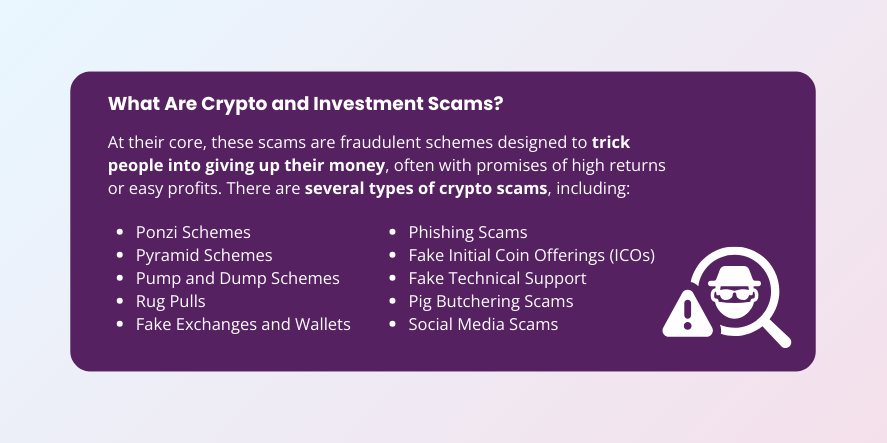 What Are Crypto and Investment Scams?

At their core, these scams are fraudulent schemes designed to trick people into giving up their money, often with promises of high returns or easy profits. There are several types of crypto scams, including:

- Ponzi Schemes
- Pyramid Schemes
- Pump and Dump Schemes
- Rug Pulls
- Fake Exchanges and Wallets

- Phishing Scams
- Fake Initial Coin Offerings (ICOs)
- Fake Technical Support
- Pig Butchering Scams
- Social Media Scams